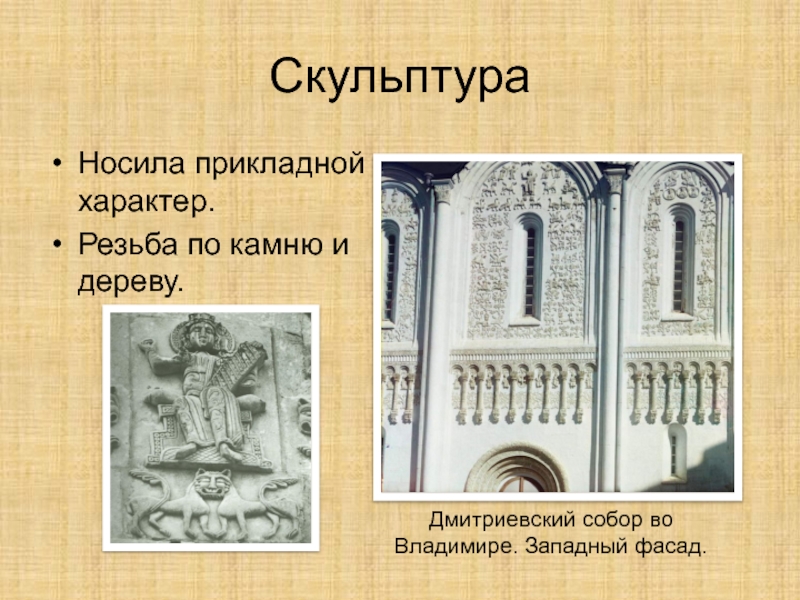 Скульптура

• Носила прикладной характер.
• Резьба по камню и дереву.

Дмитриевский собор во Владимире. Западный фасад.